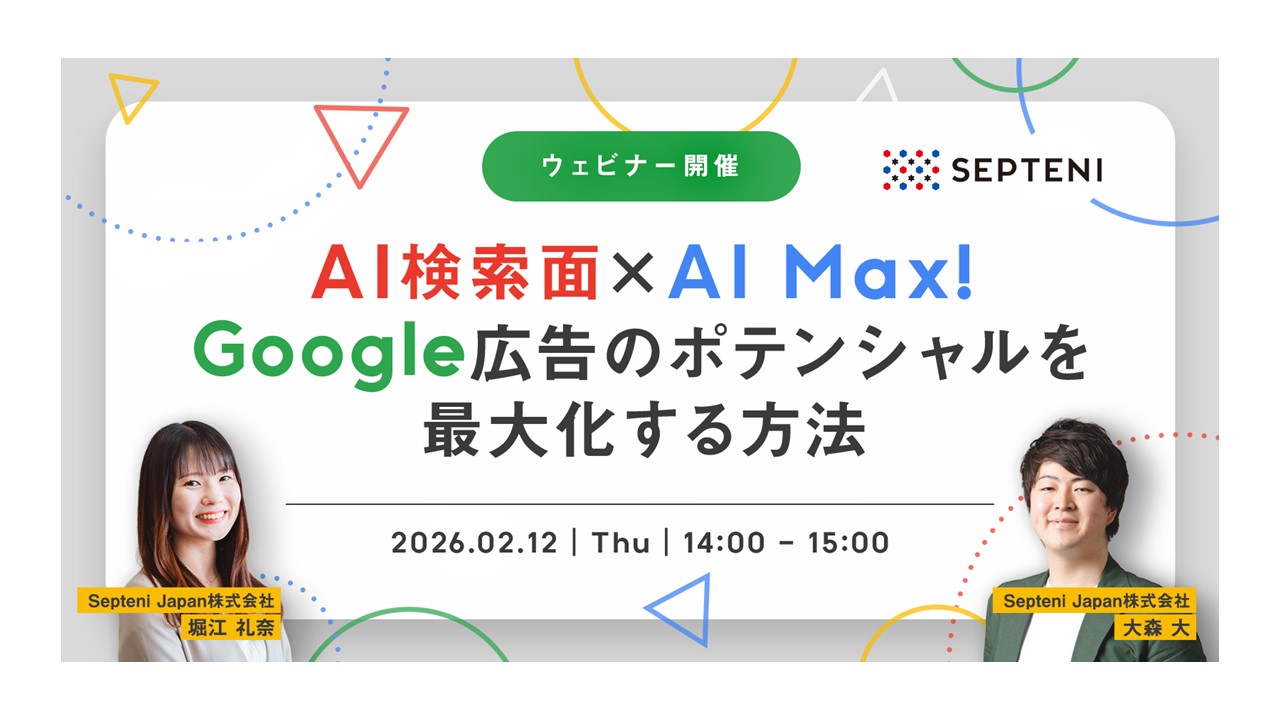 ウェビナー開催

SEPTENI

AI検索面×AI Max!
Google広告のポテンシャルを
最大化する方法

2026.02.12 | Thu | 14:00 - 15:00

Septeni Japan株式会社
堀江 礼奈

Septeni Japan株式会社
大森 大